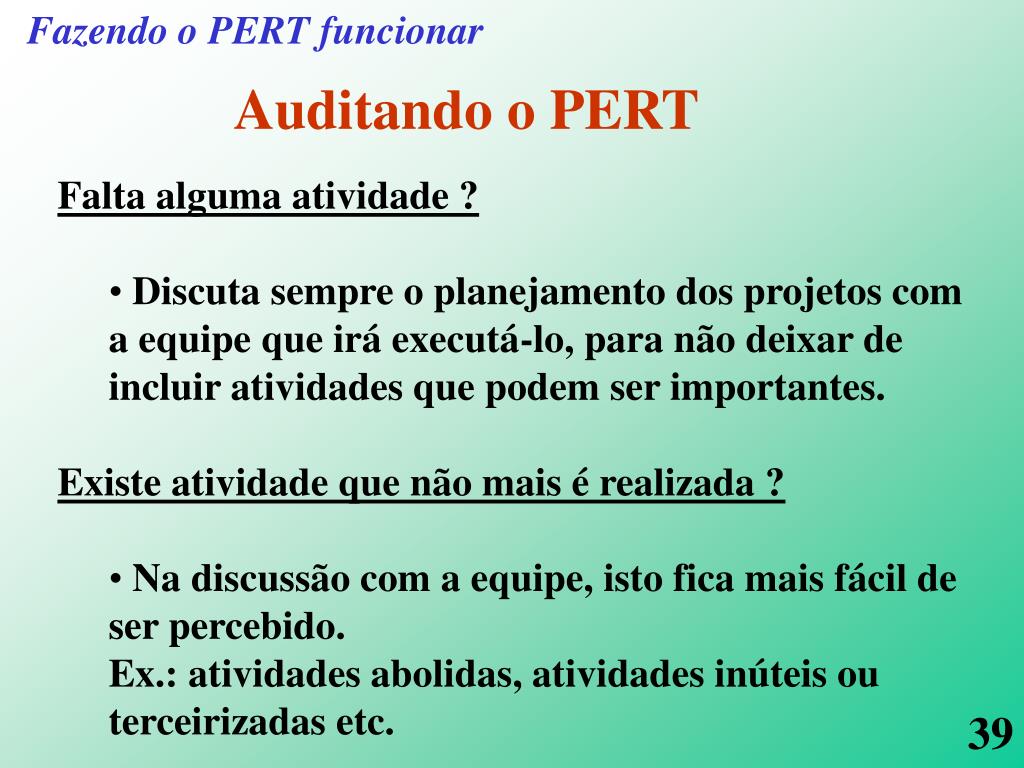 Fazendo o PERT funcionar

Auditando o PERT

Falta alguma atividade ?

• Discuta sempre o planejamento dos projetos com a equipe que irá executá-lo, para não deixar de incluir atividades que podem ser importantes.

Existe atividade que não mais é realizada ?

• Na discussão com a equipe, isto fica mais fácil de ser percebido.
Ex.: atividades abolidas, atividades inúteis ou terceirizadas etc.

39